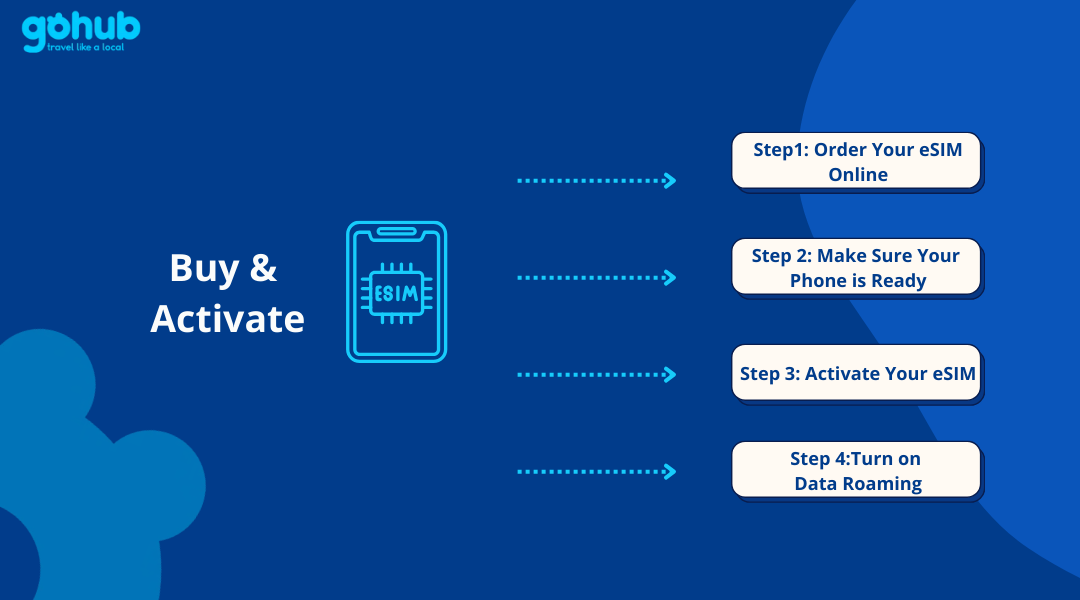 gohub
travel like a local

Buy & Activate

ESIM

Step1: Order Your eSIM Online

Step 2: Make Sure Your Phone is Ready

Step 3: Activate Your eSIM

Step 4:Turn on Data Roaming